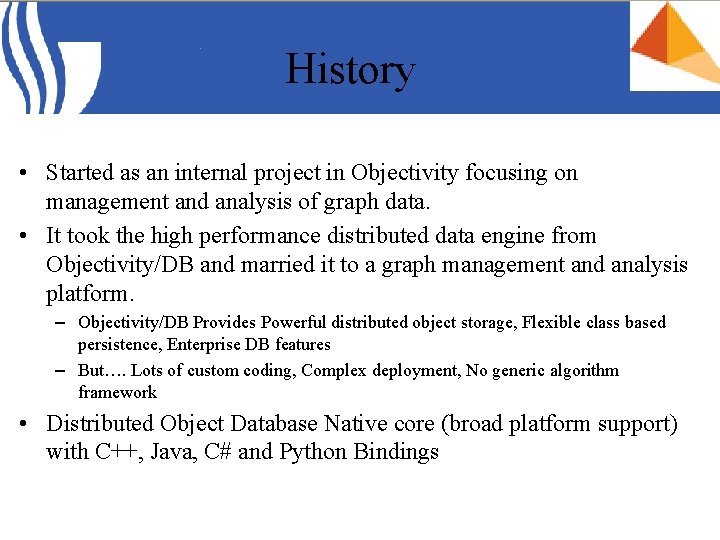 History

• Started as an internal project in Objectivity focusing on management and analysis of graph data.

• It took the high performance distributed data engine from Objectivity/DB and married it to a graph management and analysis platform.

– Objectivity/DB Provides Powerful distributed object storage, Flexible class based persistence, Enterprise DB features

– But…. Lots of custom coding, Complex deployment, No generic algorithm framework

• Distributed Object Database Native core (broad platform support) with C++, Java, C# and Python Bindings